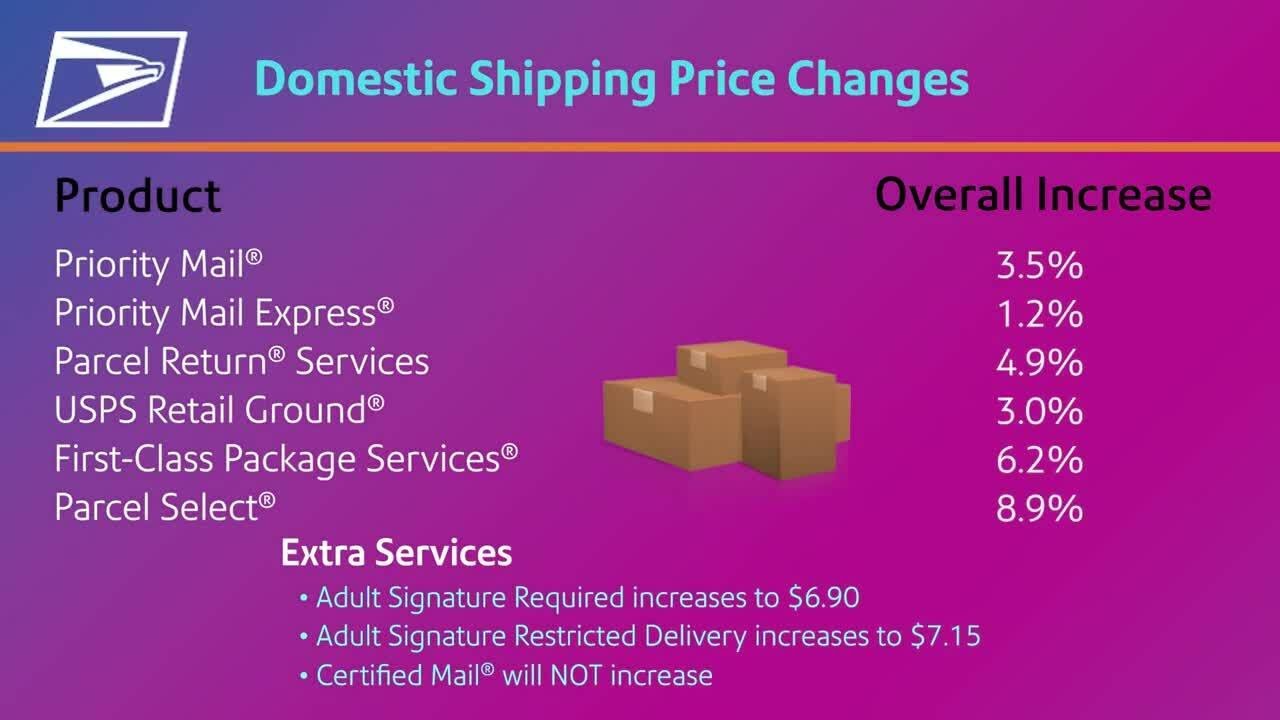 Domestic Shipping Price Changes

| Product | Overall Increase |
|---|---|
| Priority Mail® | 3.5% |
| Priority Mail Express® | 1.2% |
| Parcel Return® Services | 4.9% |
| USPS Retail Ground® | 3.0% |
| First-Class Package Services® | 6.2% |
| Parcel Select® | 8.9% |

Extra Services
• Adult Signature Required increases to \$6.90
• Adult Signature Restricted Delivery increases to \$7.15
• Certified Mail® will NOT increase